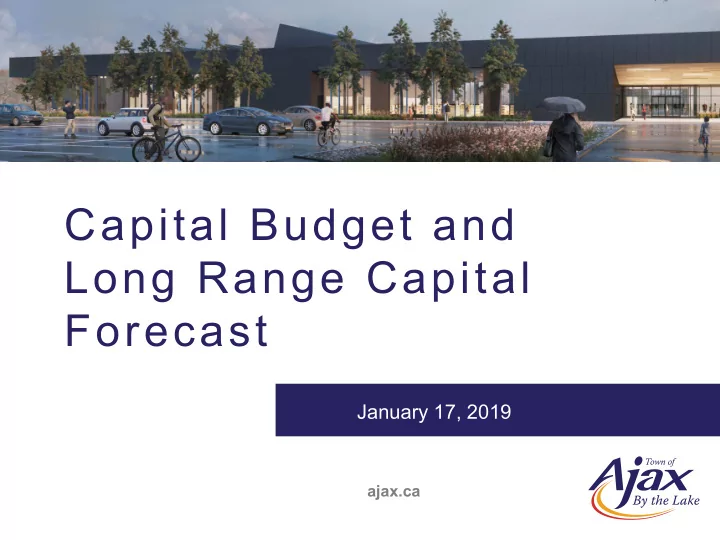 Capital Budget and Long Range Capital Forecast

January 17, 2019

ajax.ca

Town of Ajax By the Lake